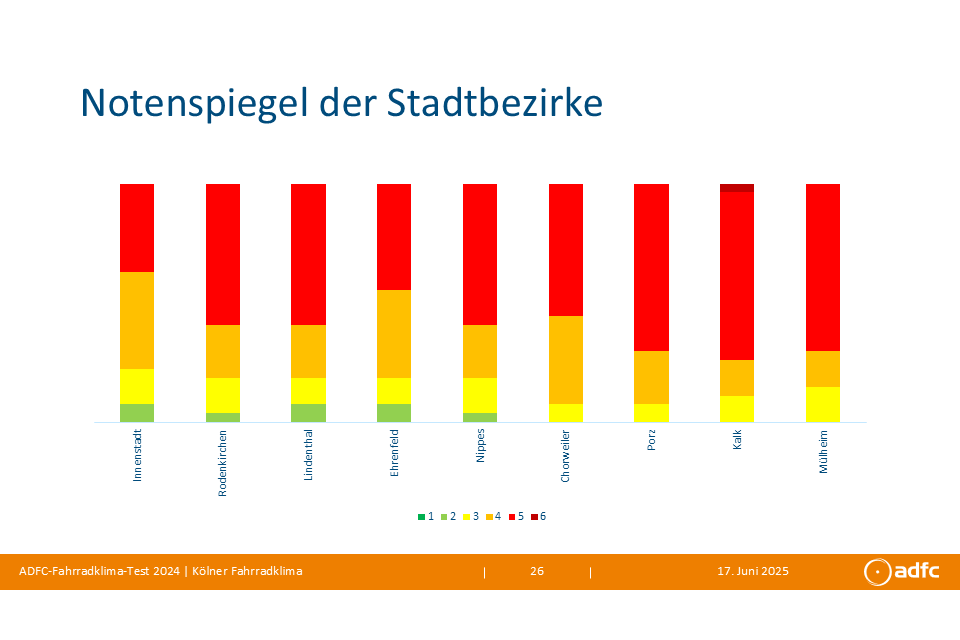 Notenspiegel der Stadtbezirke

Innenstadt
Rodenkirchen
Lindenthal
Ehrenfeld
Nippes
Chorweiler
Porz
Kalk
Mülheim

1 2 3 4 5 6

ADFC-Fahrradklima-Test 2024 | Kölner Fahrradklima | 26 | 17. Juni 2025

adfc